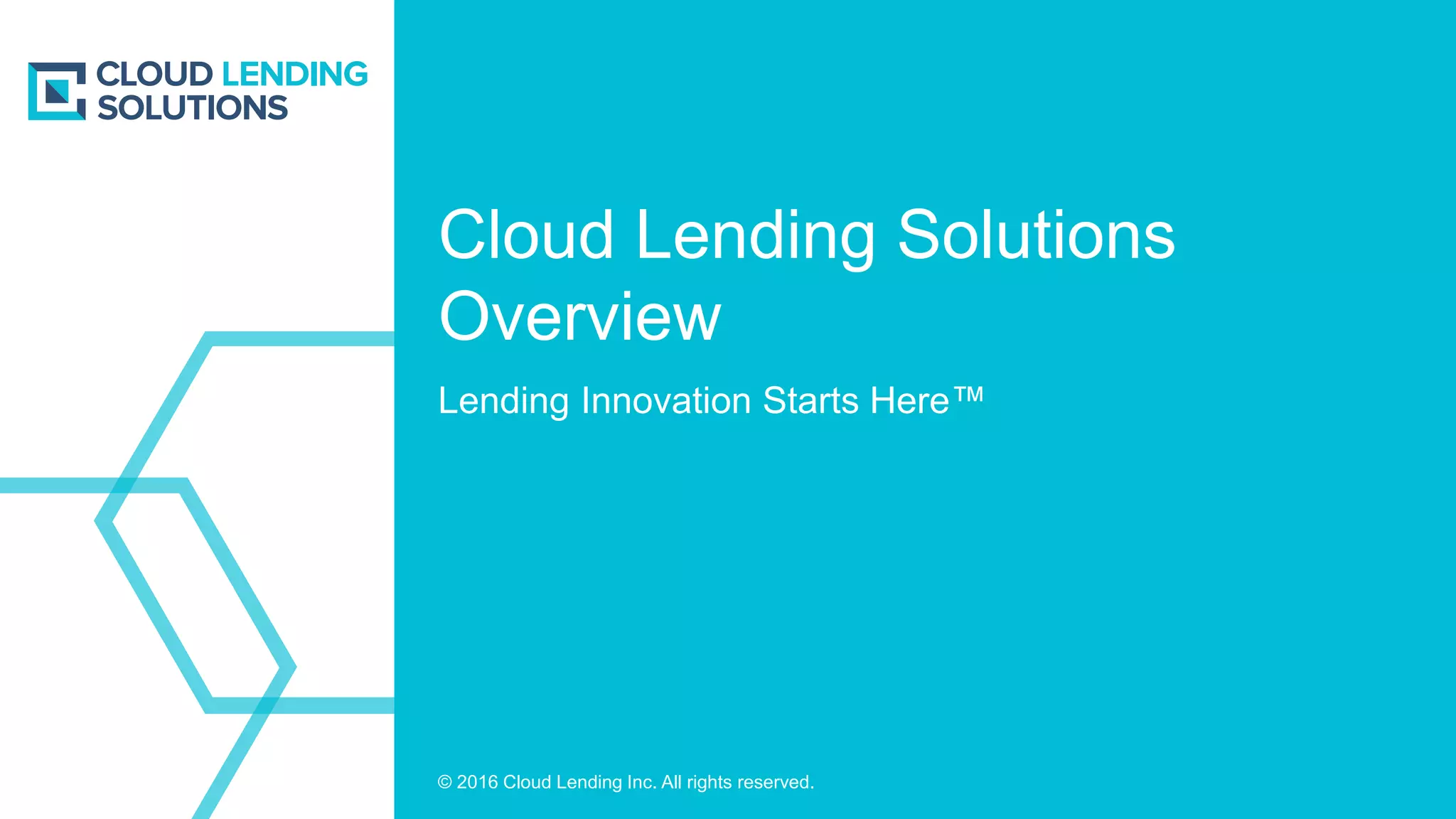 CLOUD LENDING SOLUTIONS

Cloud Lending Solutions Overview

Lending Innovation Starts Here™

© 2016 Cloud Lending Inc. All rights reserved.